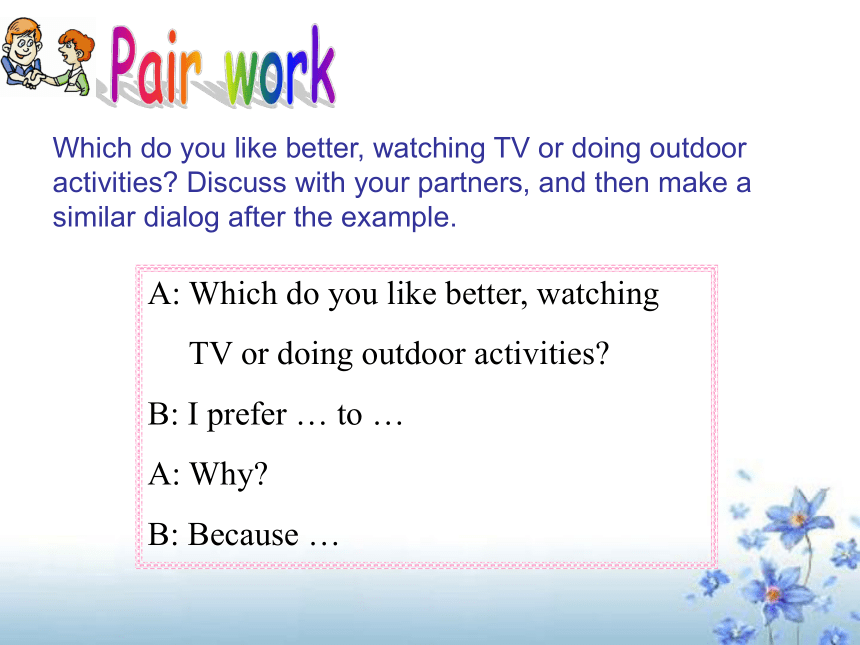 Pair work

Which do you like better, watching TV or doing outdoor activities? Discuss with your partners, and then make a similar dialog after the example.

A: Which do you like better, watching TV or doing outdoor activities?

B: I prefer … to …

A: Why?

B: Because …